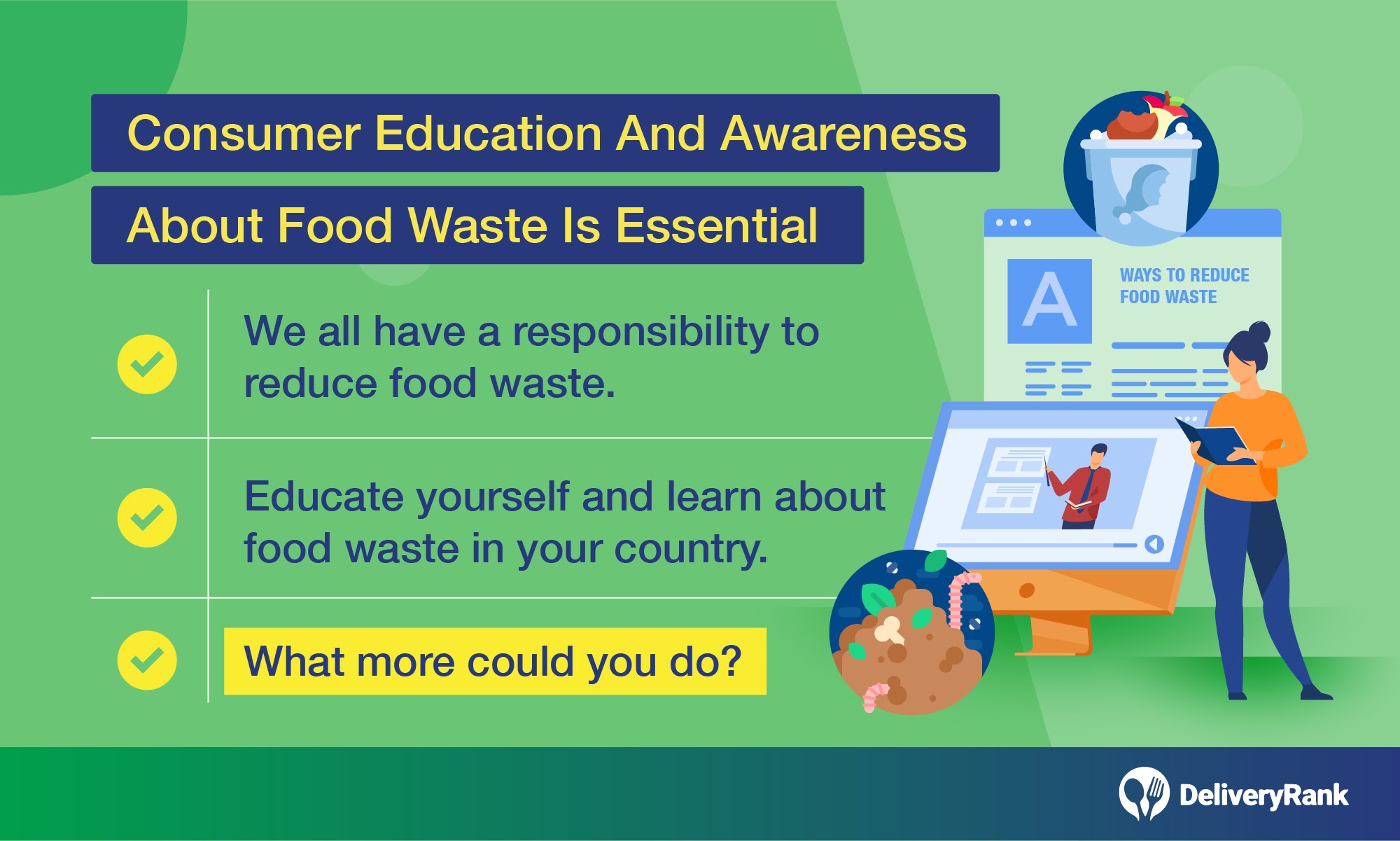 Consumer Education And Awareness
About Food Waste Is Essential

We all have a responsibility to reduce food waste.

Educate yourself and learn about food waste in your country.

What more could you do?

A

WAYS TO REDUCE FOOD WASTE

DeliveryRank